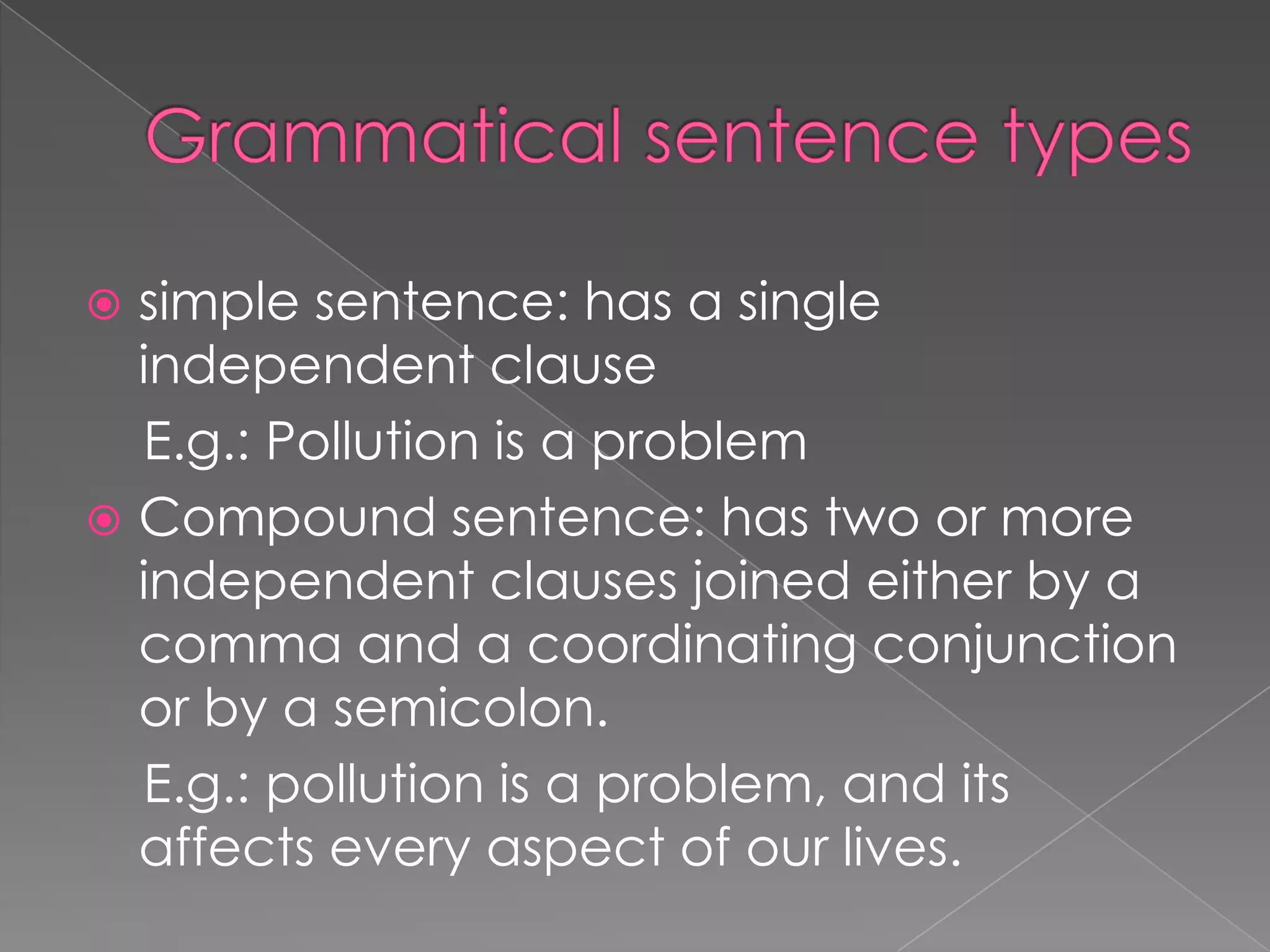 Grammatical sentence types

simple sentence: has a single independent clause

E.g.: Pollution is a problem

Compound sentence: has two or more independent clauses joined either by a comma and a coordinating conjunction or by a semicolon.

E.g.: pollution is a problem, and its affects every aspect of our lives.